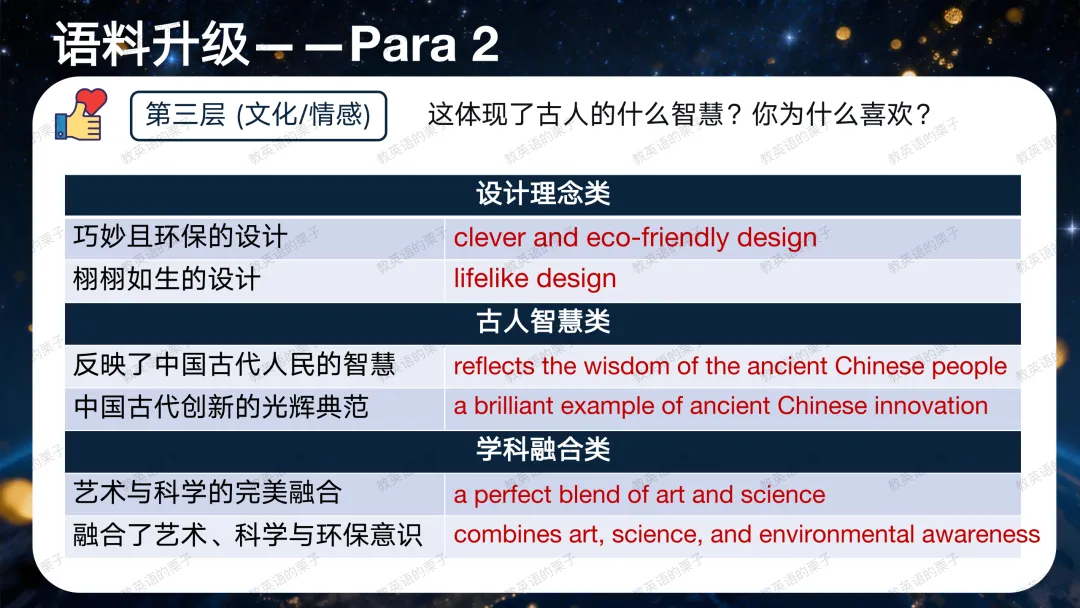 语料升级——Para 2

第三层 (文化/情感)

这体现了古人的什么智慧？你为什么喜欢？

| 设计理念类 | |
|---|---|
| 巧妙且环保的设计 | clever and eco-friendly design |
| 栩栩如生的设计 | lifelike design |
| 古人智慧类 | |
| 反映了中国古代人民的智慧 | reflects the wisdom of the ancient Chinese people |
| 中国古代创新的光辉典范 | a brilliant example of ancient Chinese innovation |
| 学科融合类 | |
| 艺术与科学的完美融合 | a perfect blend of art and science |
| 融合了艺术、科学与环保意识 | combines art, science, and environmental awareness |

教英语的栗子